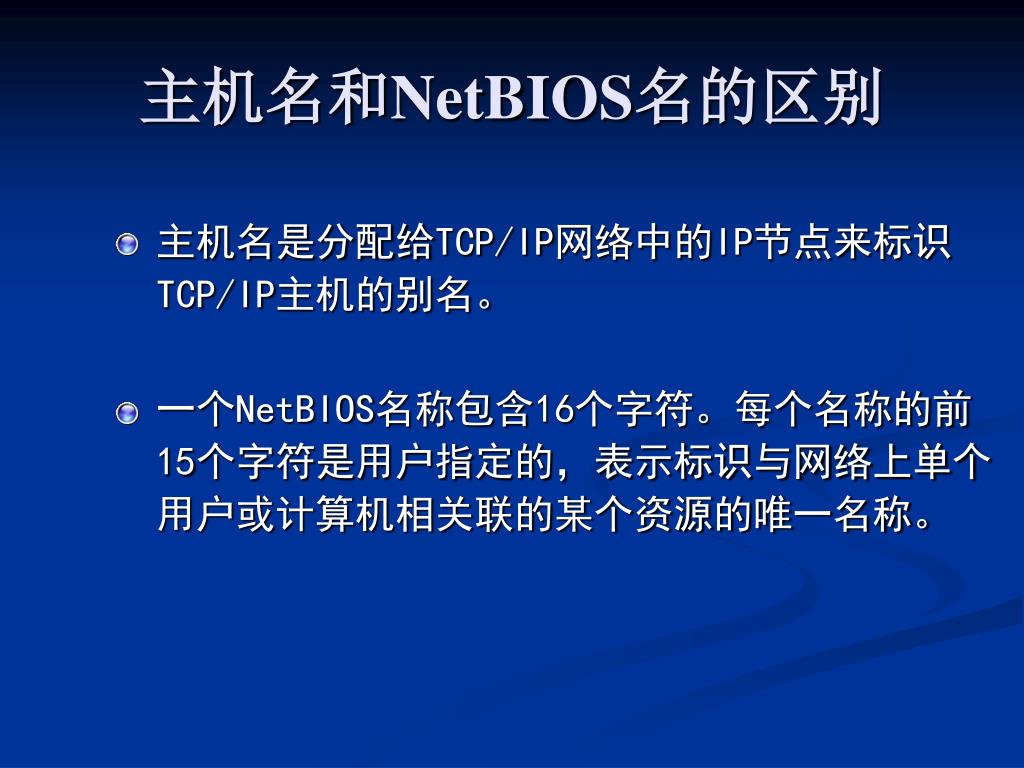 主机名和NetBIOS名的区别

主机名是分配给TCP/IP网络中的IP节点来标识TCP/IP主机的别名。

一个NetBIOS名称包含16个字符。每个名称的前15个字符是用户指定的，表示标识与网络上单个用户或计算机相关联的某个资源的唯一名称。